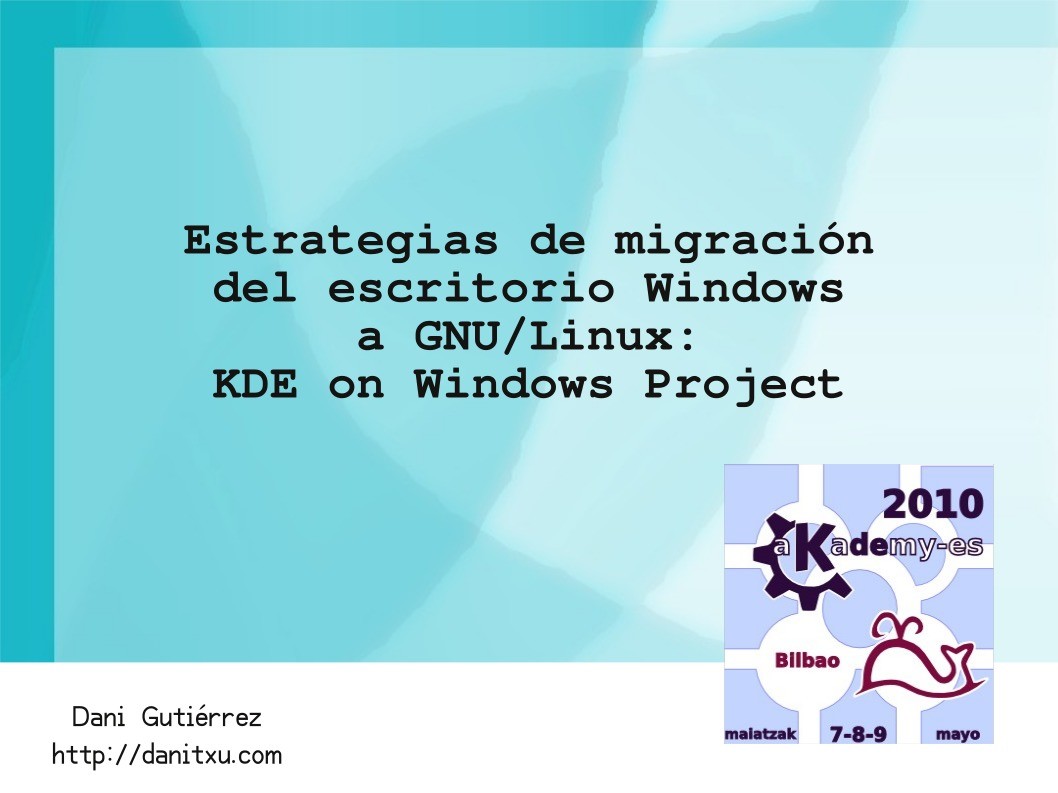 Estrategias de migración del escritorio Windows a GNU/Linux: KDE on Windows Project

2010
aKademy-es
Bilbao
maiatzak 7-8-9 mayo

Dani Gutiérrez
http://danitxu.com